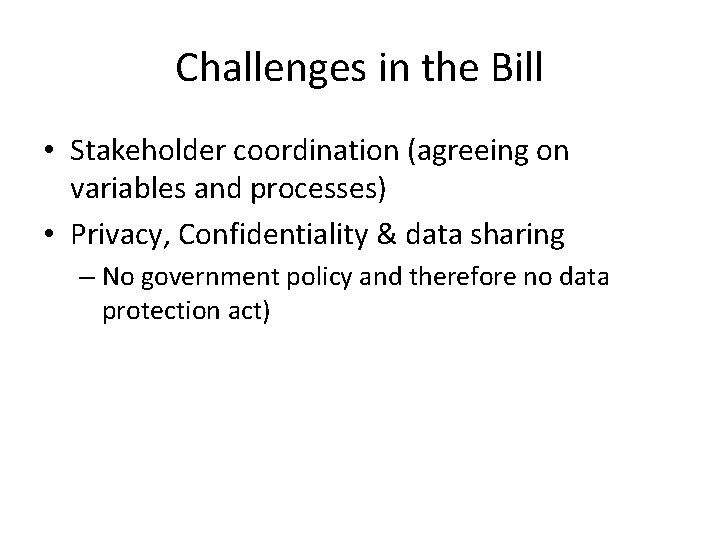 Challenges in the Bill

• Stakeholder coordination (agreeing on variables and processes)
• Privacy, Confidentiality & data sharing
– No government policy and therefore no data protection act)